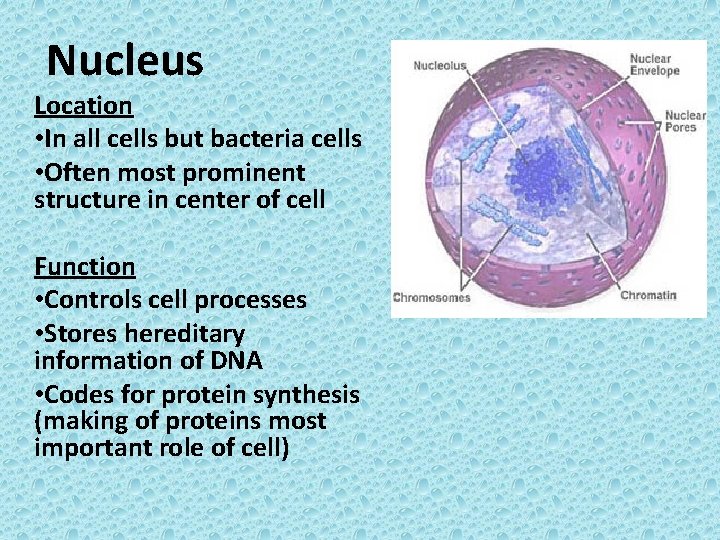 Nucleus

Location
•In all cells but bacteria cells
•Often most prominent structure in center of cell

Function
•Controls cell processes
•Stores hereditary information of DNA
•Codes for protein synthesis (making of proteins most important role of cell)

Nucleolus
Nuclear Envelope
Nuclear Pores
Chromosomes
Chromatin